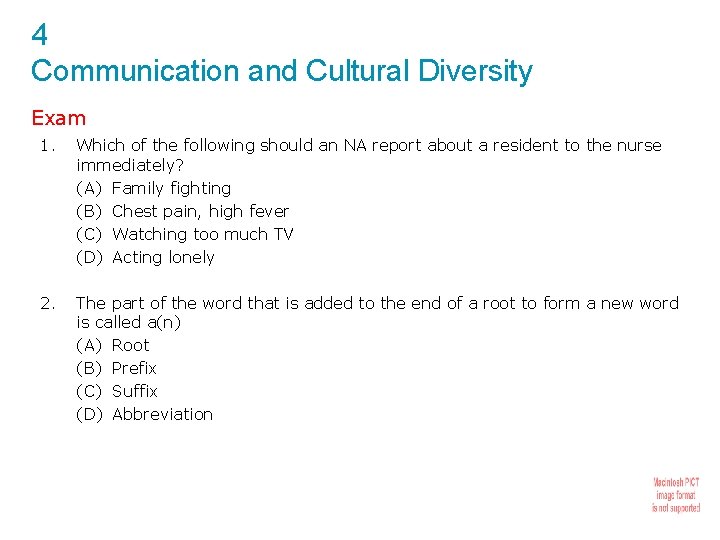 4
Communication and Cultural Diversity

Exam

1. Which of the following should an NA report about a resident to the nurse immediately?
(A) Family fighting
(B) Chest pain, high fever
(C) Watching too much TV
(D) Acting lonely

2. The part of the word that is added to the end of a root to form a new word is called a(n)
(A) Root
(B) Prefix
(C) Suffix
(D) Abbreviation

Macintosh PICT image format is not supported